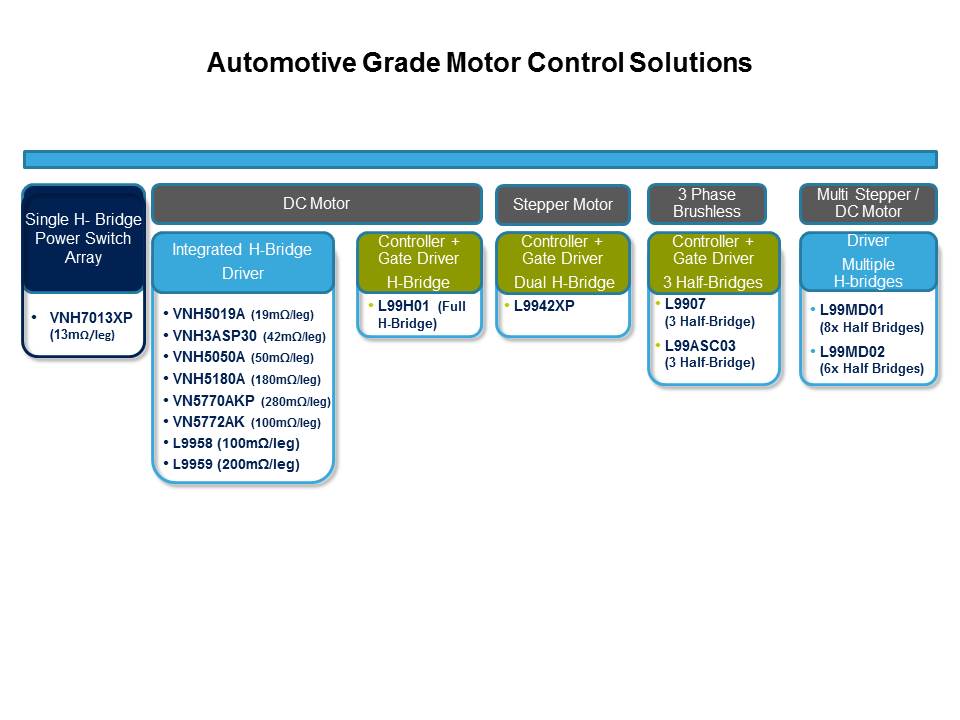 Automotive Grade Motor Control Solutions

Single H- Bridge Power Switch Array

• VNH7013XP (13mΩ/leg)

DC Motor

Integrated H-Bridge Driver

• VNH5019A (19mΩ/leg)
• VNH3ASP30 (42mΩ/leg)
• VNH5050A (50mΩ/leg)
• VNH5180A (180mΩ/leg)
• VN5770AKP (280mΩ/leg)
• VN5772AK (100mΩ/leg)
• L9958 (100mΩ/leg)
• L9959 (200mΩ/leg)

Controller + Gate Driver H-Bridge

• L99H01 (Full H-Bridge)

Stepper Motor

Controller + Gate Driver Dual H-Bridge

• L9942XP

3 Phase Brushless

Controller + Gate Driver 3 Half-Bridges

• L9907 (3 Half-Bridge)
• L99ASC03 (3 Half-Bridge)

Multi Stepper / DC Motor

Driver Multiple H-bridges

• L99MD01 (8x Half Bridges)
• L99MD02 (6x Half Bridges)